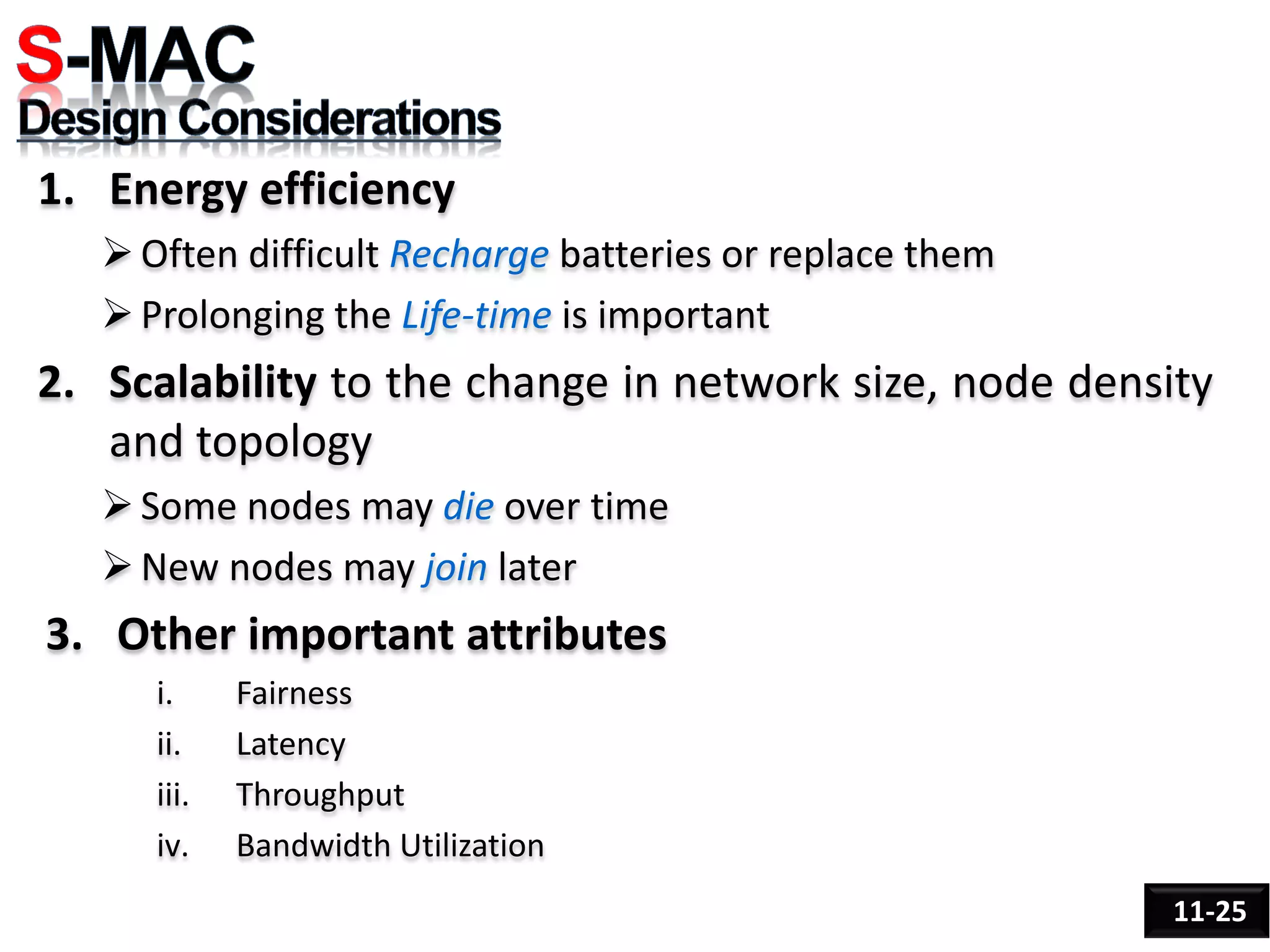 S-MAC
Design Considerations

1. Energy efficiency

➢ Often difficult Recharge batteries or replace them

➢ Prolonging the Life-time is important

2. Scalability to the change in network size, node density and topology

➢ Some nodes may die over time

➢ New nodes may join later

3. Other important attributes

i. Fairness
ii. Latency
iii. Throughput
iv. Bandwidth Utilization

11-25